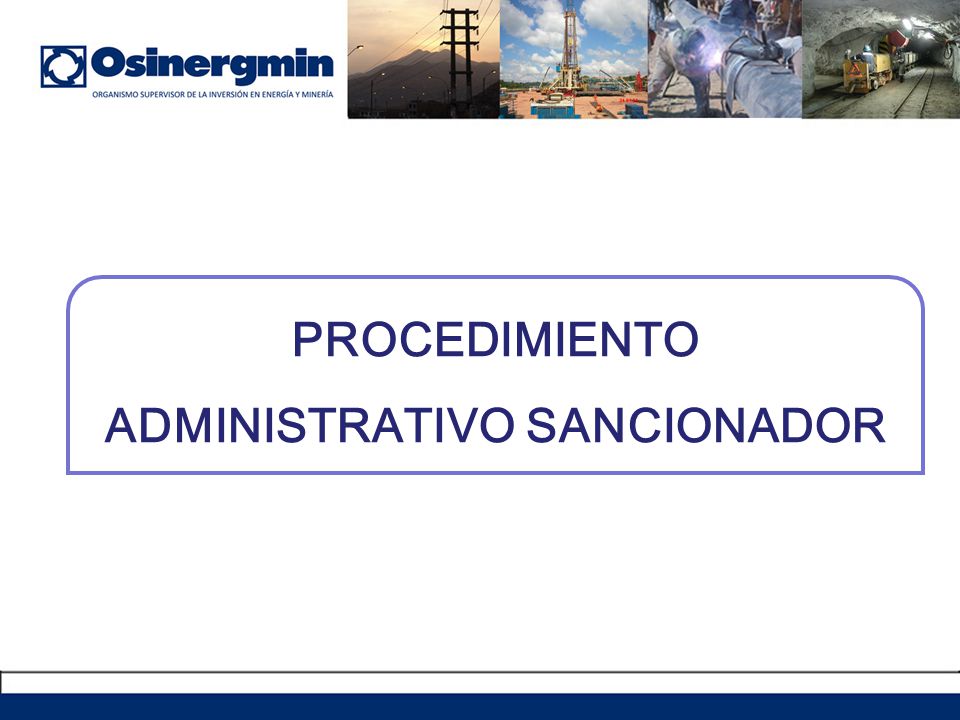 Osinergmin
ORGANISMO SUPERVISOR DE LA INVERSIÓN EN ENERGÍA Y MINERÍA

PROCEDIMIENTO

ADMINISTRATIVO SANCIONADOR